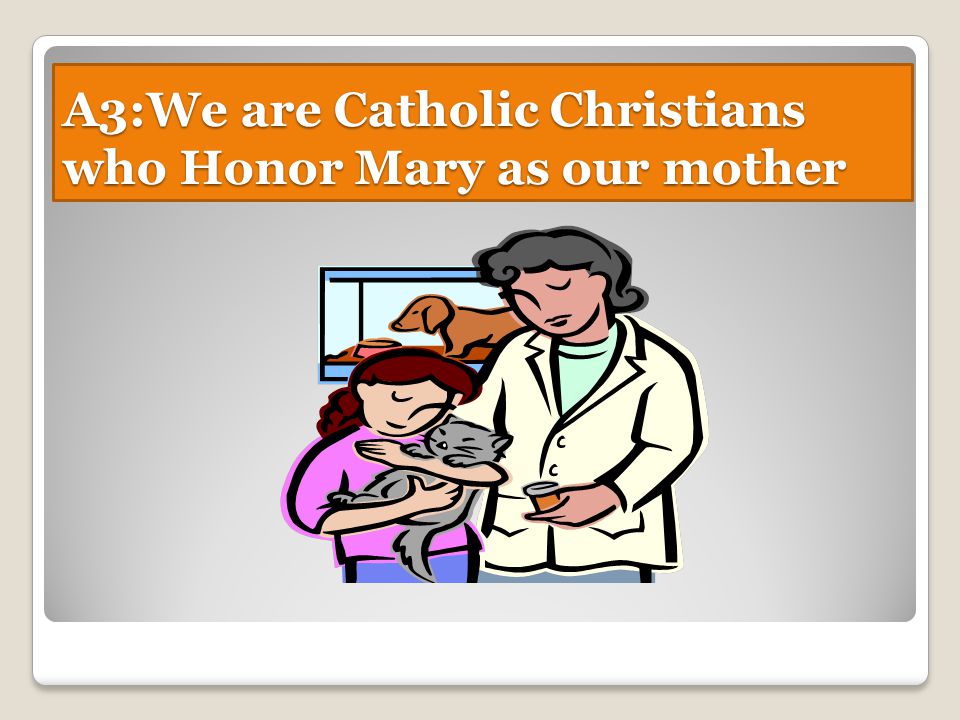 A3:We are Catholic Christians who Honor Mary as our mother